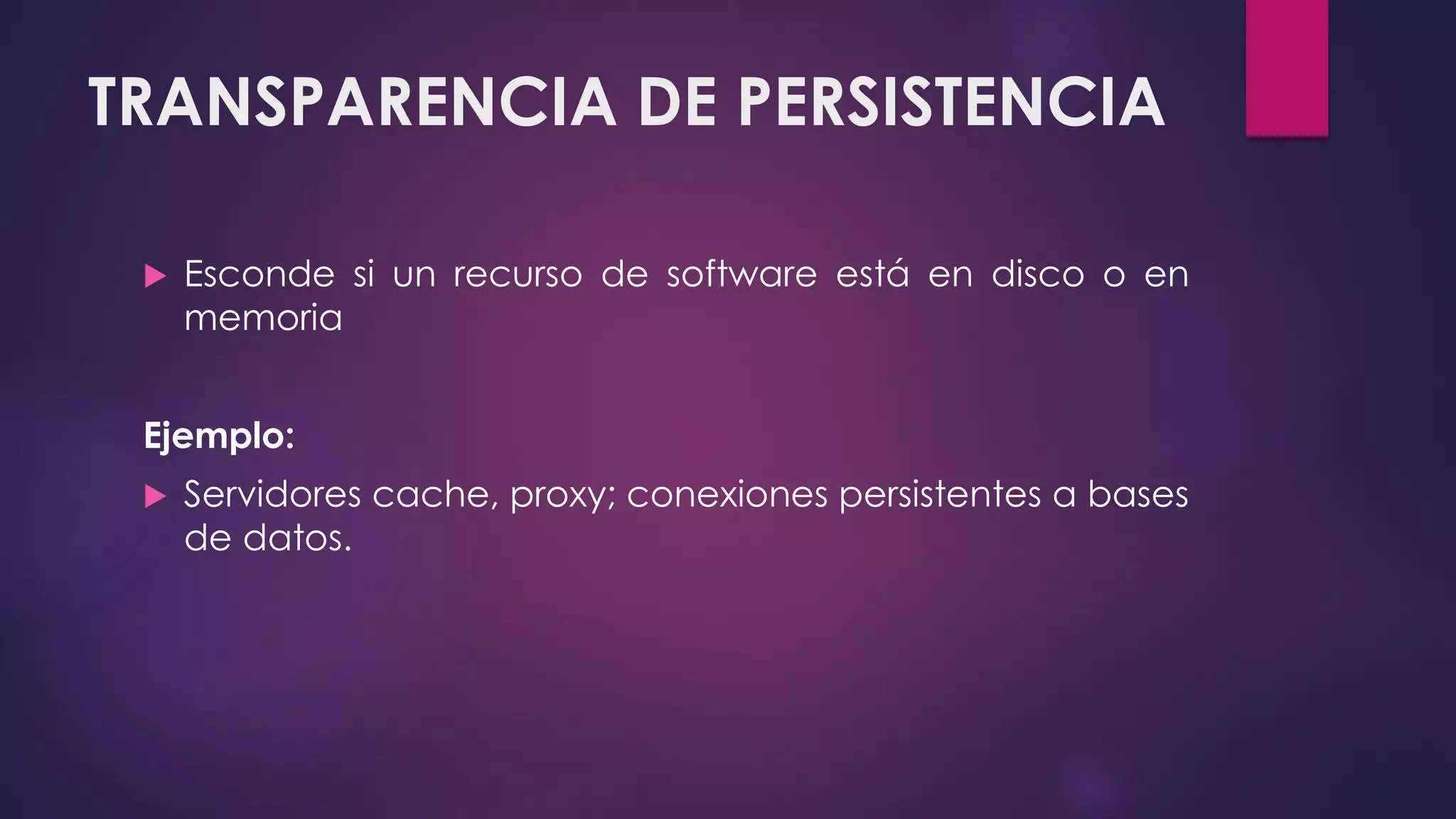 TRANSPARENCIA DE PERSISTENCIA

Esconde si un recurso de software está en disco o en memoria

Ejemplo:

Servidores cache, proxy; conexiones persistentes a bases de datos.